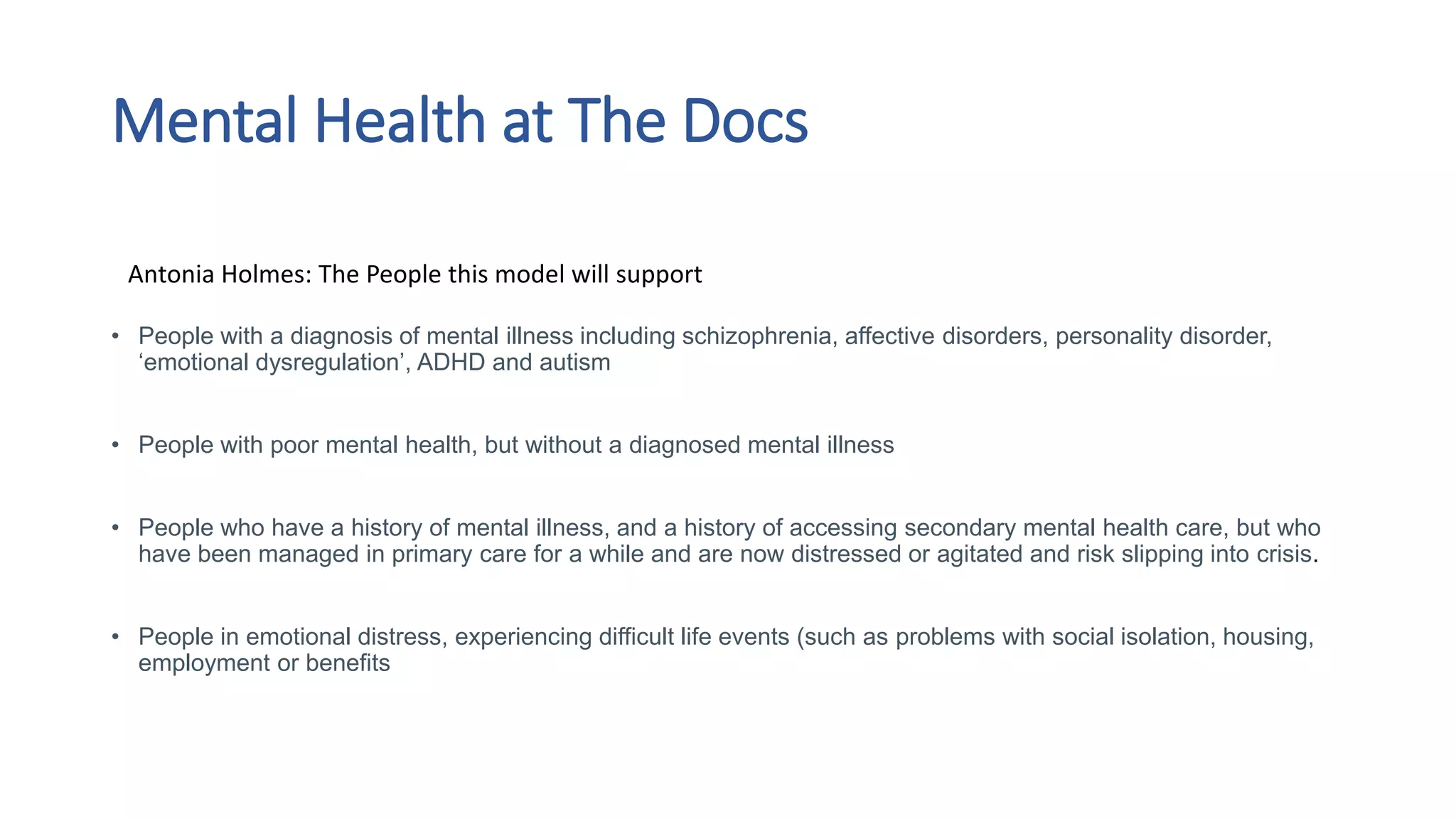 Mental Health at The Docs

Antonia Holmes: The People this model will support

• People with a diagnosis of mental illness including schizophrenia, affective disorders, personality disorder, ‘emotional dysregulation’, ADHD and autism

• People with poor mental health, but without a diagnosed mental illness

• People who have a history of mental illness, and a history of accessing secondary mental health care, but who have been managed in primary care for a while and are now distressed or agitated and risk slipping into crisis.

• People in emotional distress, experiencing difficult life events (such as problems with social isolation, housing, employment or benefits